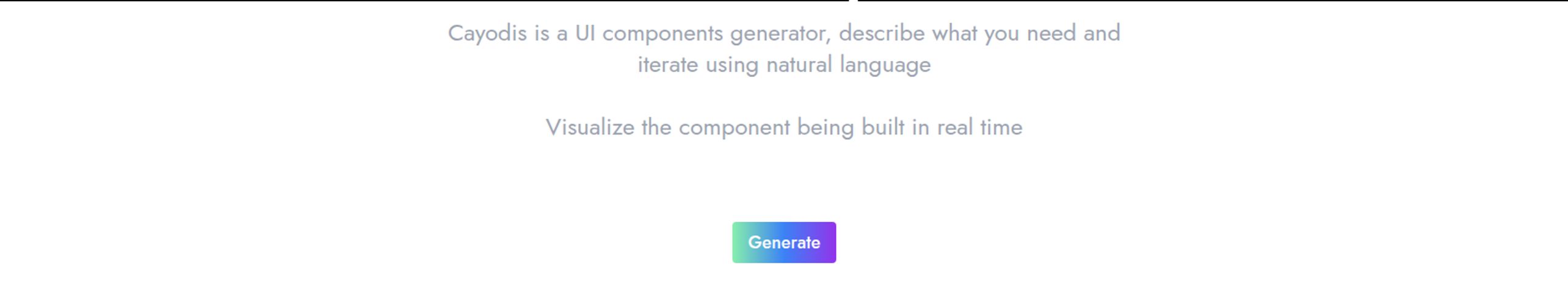 Cayodis is a UI components generator, describe what you need and iterate using natural language

Visualize the component being built in real time

Generate